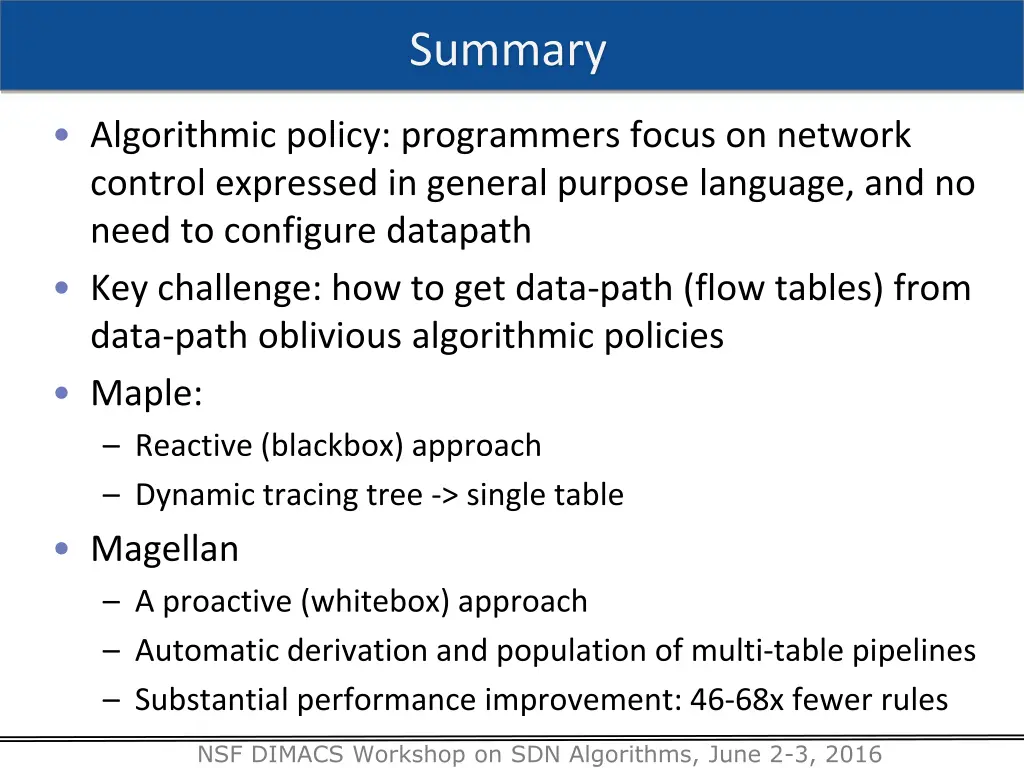 Summary

• Algorithmic policy: programmers focus on network control expressed in general purpose language, and no need to configure datapath
• Key challenge: how to get data-path (flow tables) from data-path oblivious algorithmic policies
• Maple:
– Reactive (blackbox) approach
– Dynamic tracing tree -> single table
• Magellan
– A proactive (whitebox) approach
– Automatic derivation and population of multi-table pipelines
– Substantial performance improvement: 46-68x fewer rules

NSF DIMACS Workshop on SDN Algorithms, June 2-3, 2016